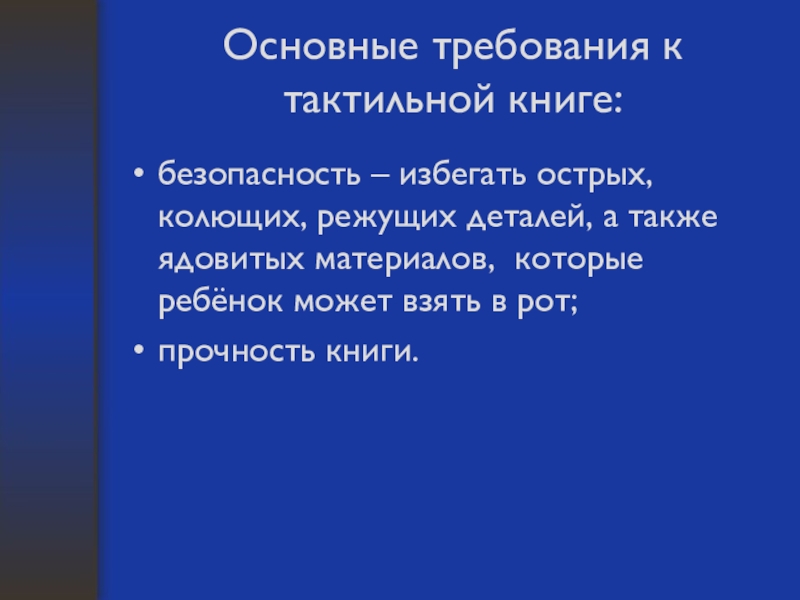 Основные требования к тактильной книге:

• безопасность – избегать острых, колющих, режущих деталей, а также ядовитых материалов, которые ребёнок может взять в рот;

• прочность книги.